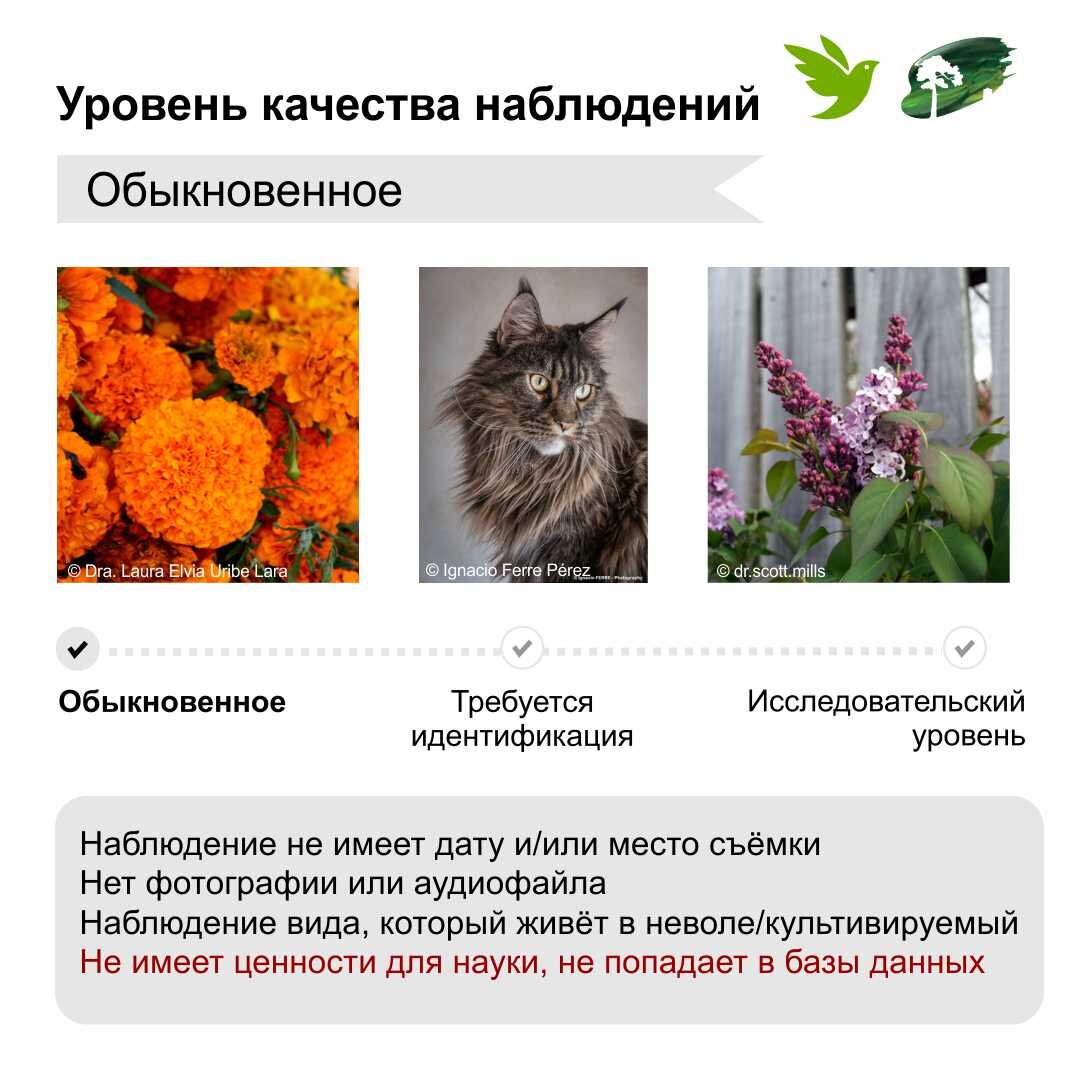 Уровень качества наблюдений

Обыкновенное

© Dra. Laura Elvia Uribe Lara

© Ignacio Ferre Pérez

© dr.scott.mills

Обыкновенное

Требуется идентификация

Исследовательский уровень

Наблюдение не имеет дату и/или место съёмки
Нет фотографии или аудиофайла
Наблюдение вида, который живёт в неволе/культивируемый
Не имеет ценности для науки, не попадает в базы данных